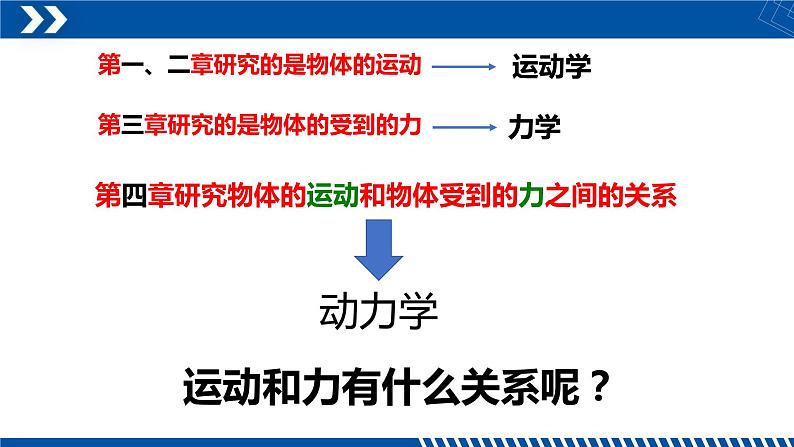 第一、二章研究的是物体的运动 运动学

第三章研究的是物体的受到的力 力学

第四章研究物体的运动和物体受到的力之间的关系

动力学

运动和力有什么关系呢？